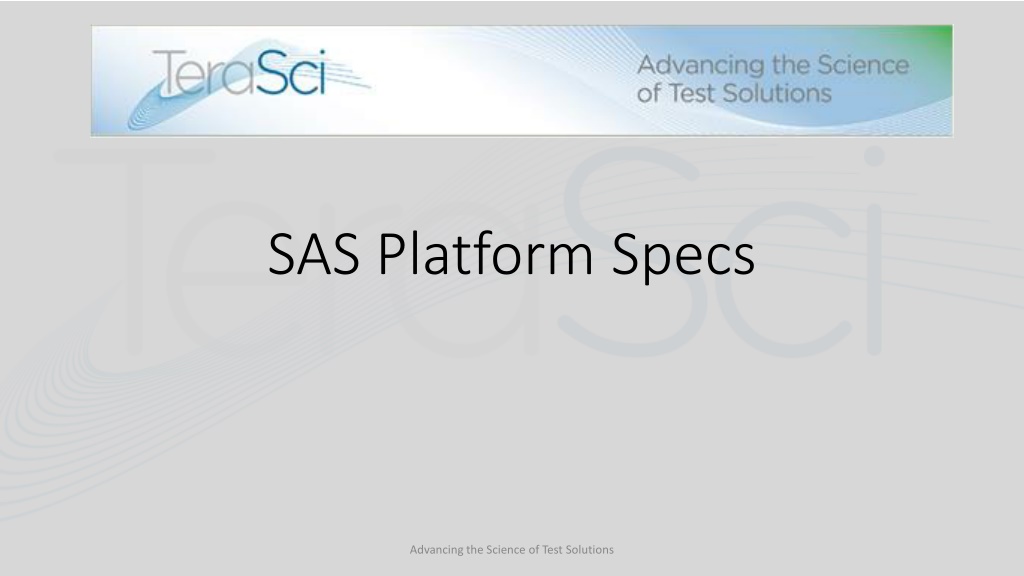 TeraSci

Advancing the Science of Test Solutions

TeraSci

SAS Platform Specs

Advancing the Science of Test Solutions